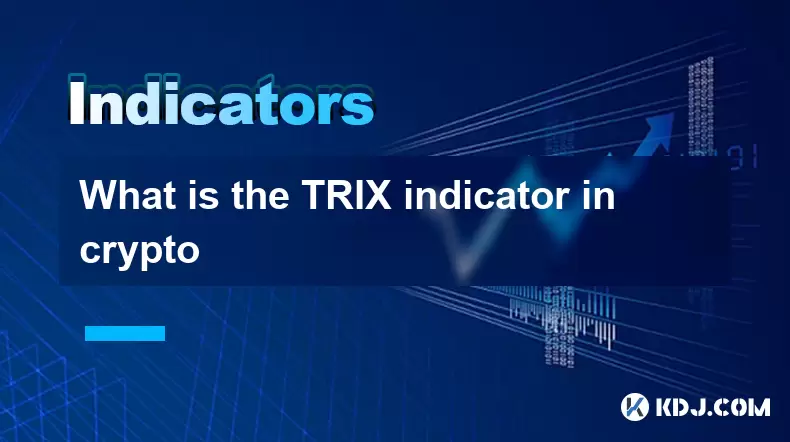 Indicators

What is the TRIX indicator in crypto

KDJ.COM